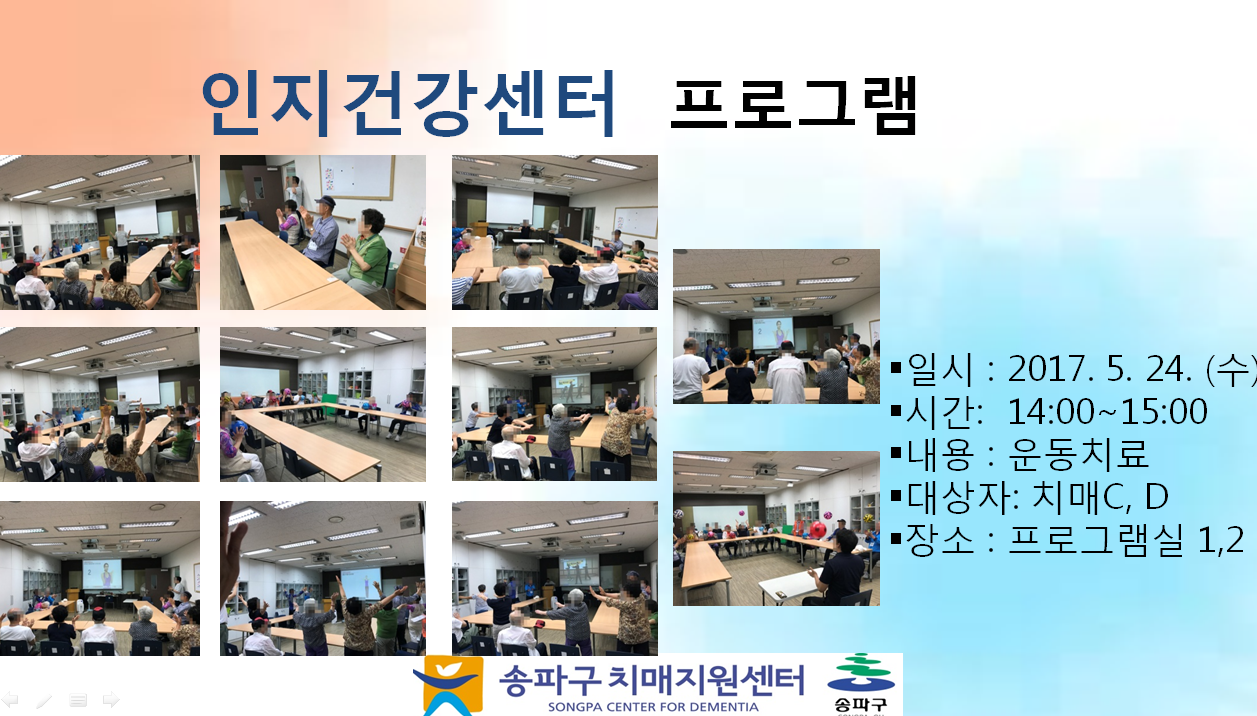 인지건강센터 프로그램

▪일시 : 2017. 5. 24. (수)
▪시간: 14:00~15:00
▪내용 : 운동치료
▪대상자: 치매C, D
▪장소 : 프로그램실 1,2

송파구 치매지원센터
SONGPA CENTER FOR DEMENTIA
송파구